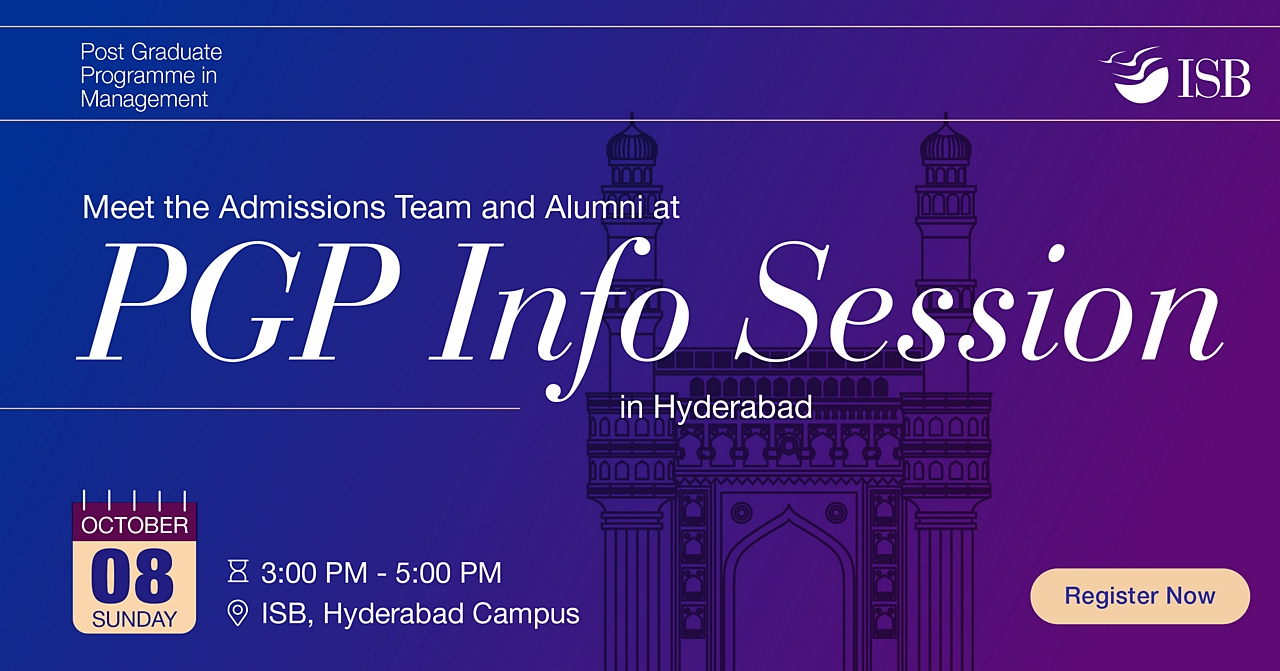 Post Graduate Programme in Management

ISB

Meet the Admissions Team and Alumni at

PGP Info Session

in Hyderabad

OCTOBER
08
SUNDAY

3:00 PM - 5:00 PM

ISB, Hyderabad Campus

Register Now